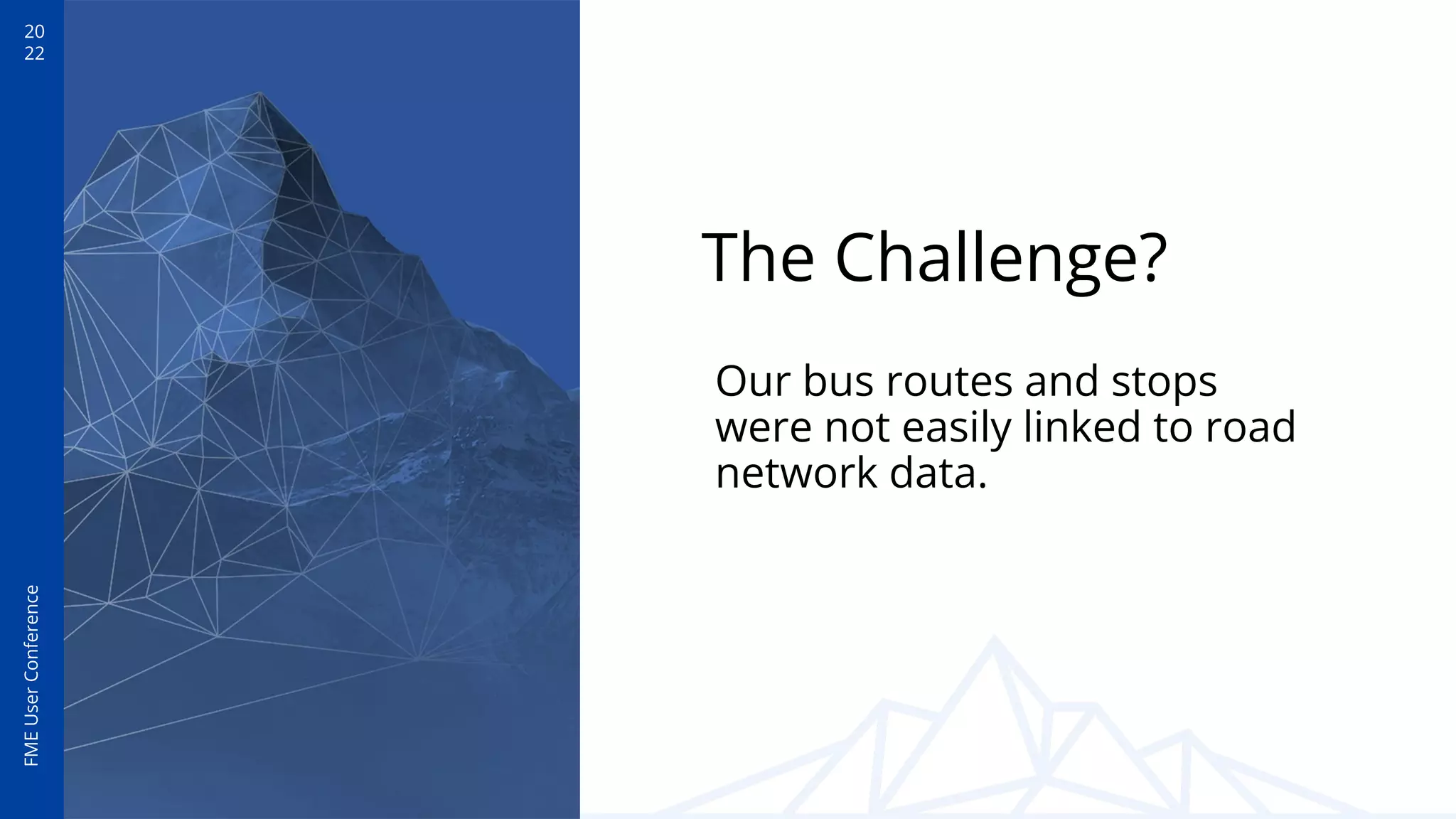 20
22

FME User Conference

The Challenge?

Our bus routes and stops were not easily linked to road network data.